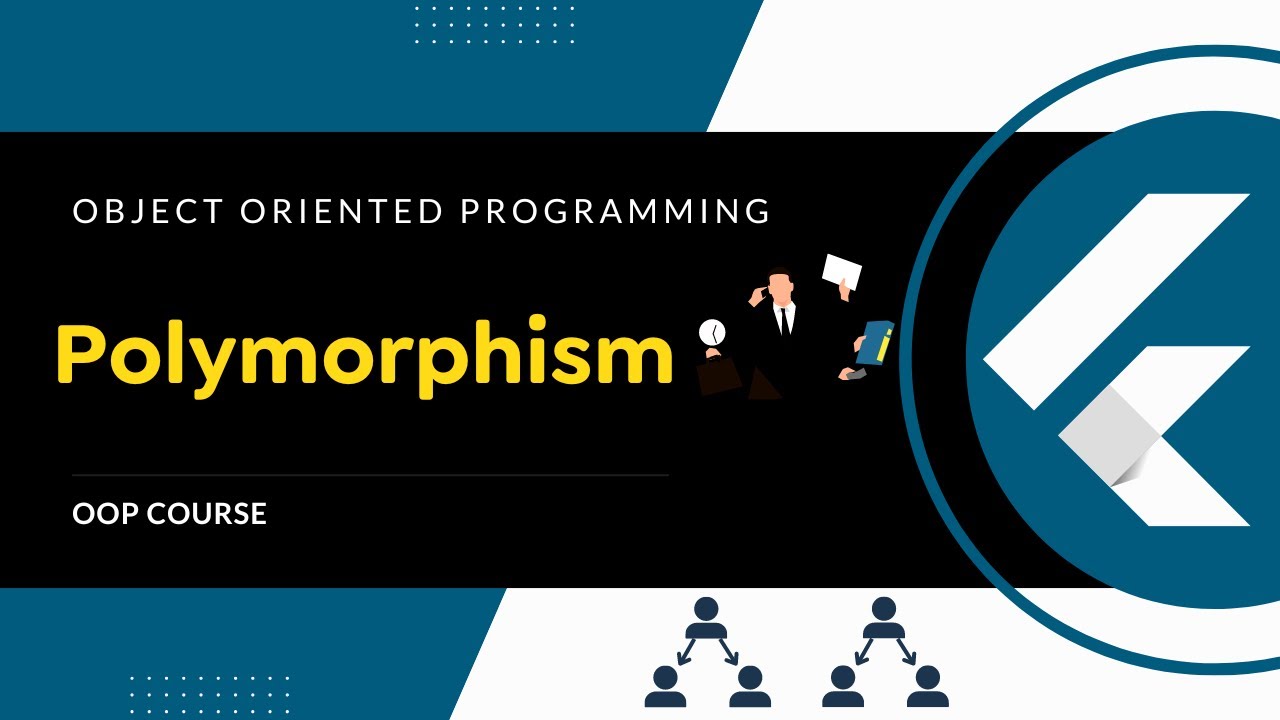 OBJECT ORIENTED PROGRAMMING

Polymorphism

OOP COURSE